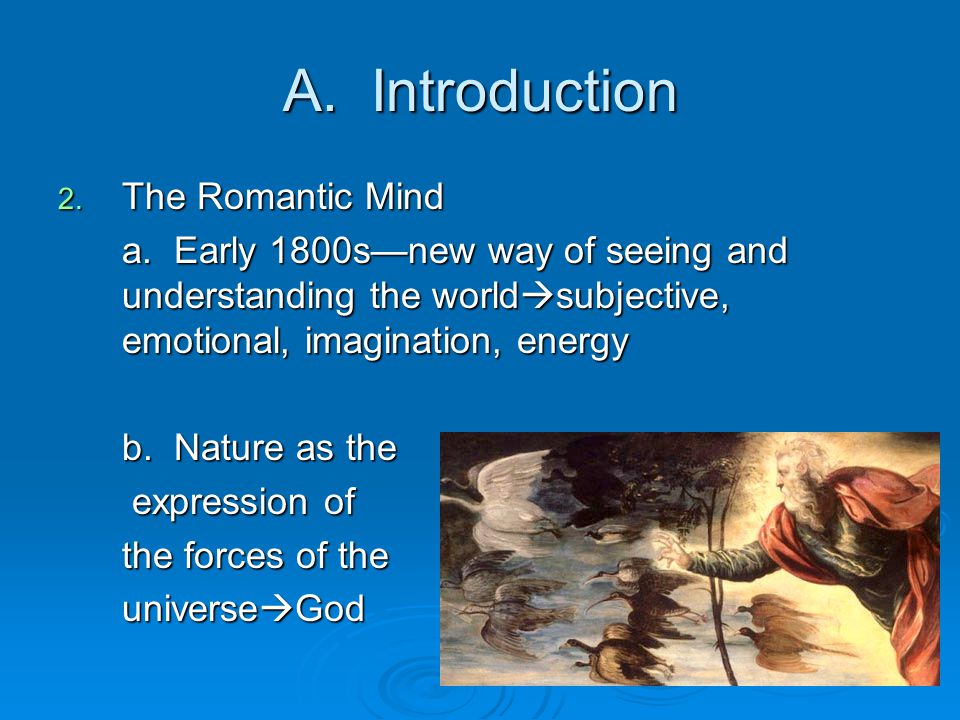 A. Introduction

2. The Romantic Mind

a. Early 1800s—new way of seeing and understanding the world→subjective, emotional, imagination, energy

b. Nature as the expression of the forces of the universe→God